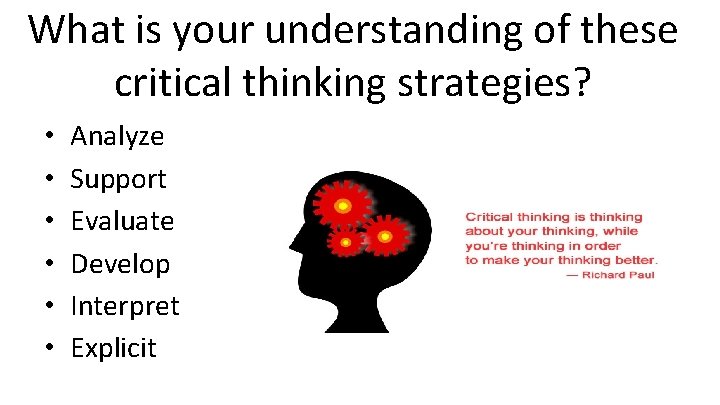 What is your understanding of these critical thinking strategies?

• Analyze
• Support
• Evaluate
• Develop
• Interpret
• Explicit

Critical thinking is thinking about your thinking, while you're thinking in order to make your thinking better.
— Richard Paul